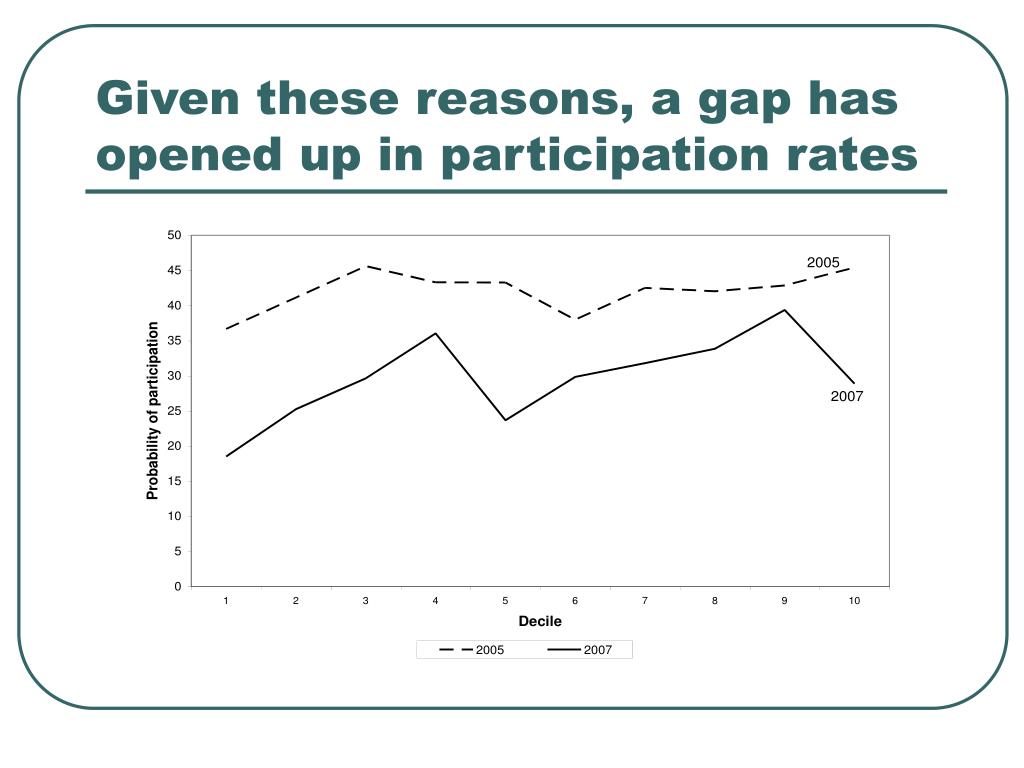 Given these reasons, a gap has opened up in participation rates

50
45
40
35
30
25
20
15
10
5
0

Probability of participation

2005

2007

1 2 3 4 5 6 7 8 9 10

Decile

2005 2007